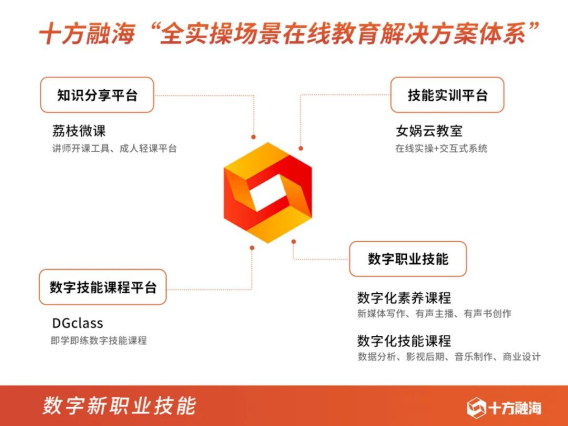 十方融海“全实操场景在线教育解决方案体系”

知识分享平台

荔枝微课
讲师开课工具、成人轻课平台

技能实训平台

女娲云教室
在线实操+交互式系统

数字技能课程平台

DGclass
即学即练数字技能课程

数字职业技能

数字化素养课程
新媒体写作、有声主播、有声书创作

数字化技能课程
数据分析、影视后期、音乐制作、商业设计

数字新职业技能

十方融海